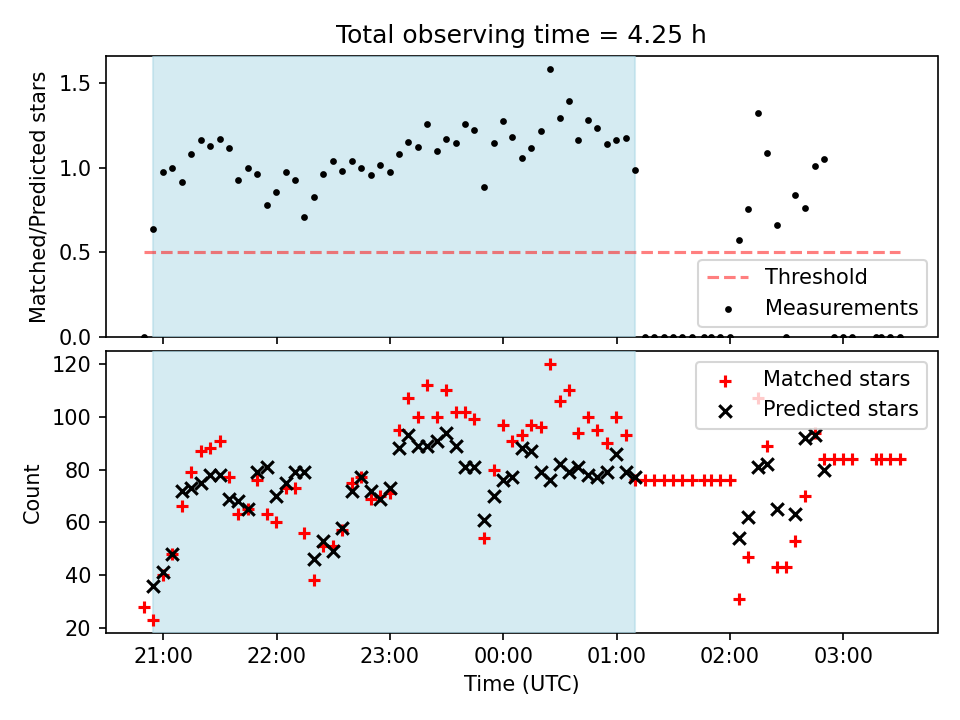 Total observing time = 4.25 h

Matched/Predicted stars

1.5
1.0
0.5
0.0

Threshold
Measurements

Count

120
100
80
60
40
20

Matched stars
Predicted stars

21:00
22:00
23:00
00:00
01:00
02:00
03:00

Time (UTC)